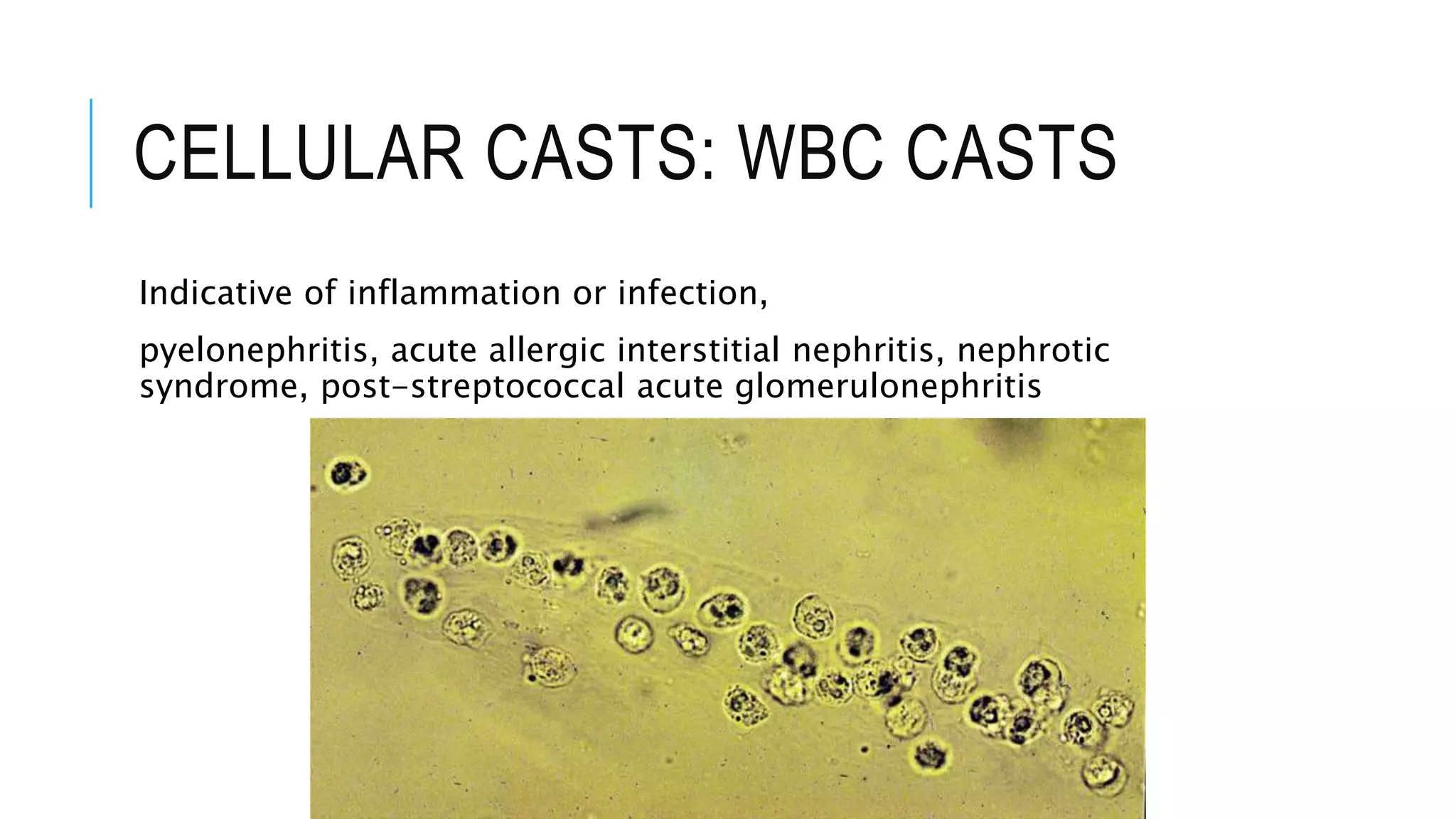 CELLULAR CASTS: WBC CASTS

Indicative of inflammation or infection,

pyelonephritis, acute allergic interstitial nephritis, nephrotic syndrome, post-streptococcal acute glomerulonephritis